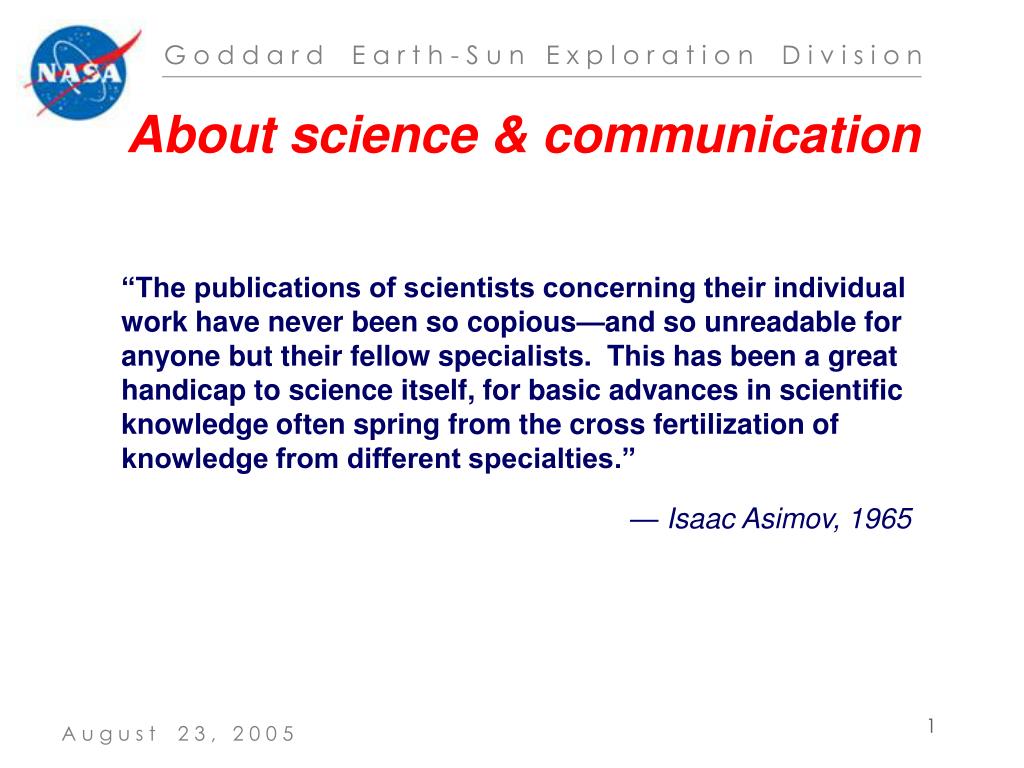 NASA

Goddard Earth-Sun Exploration Division

About science & communication

“The publications of scientists concerning their individual work have never been so copious—and so unreadable for anyone but their fellow specialists. This has been a great handicap to science itself, for basic advances in scientific knowledge often spring from the cross fertilization of knowledge from different specialties.”

— Isaac Asimov, 1965

August 23, 2005

1